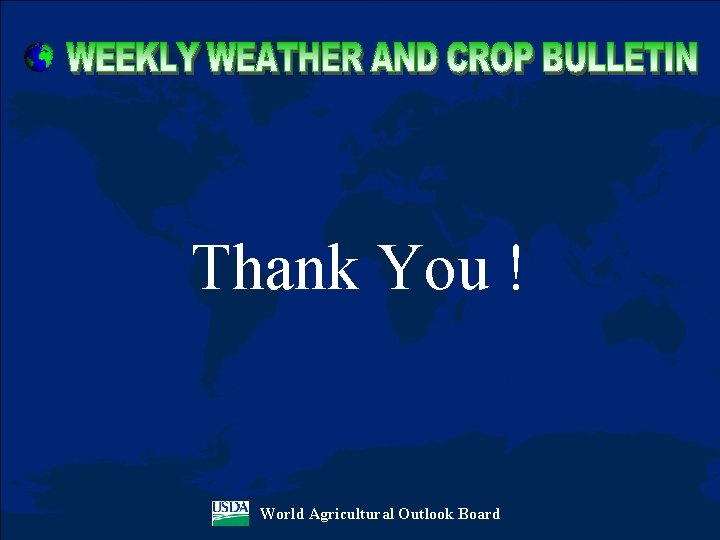 WEEKLY WEATHER AND CROP BULLETIN

Thank You !

USDA World Agricultural Outlook Board